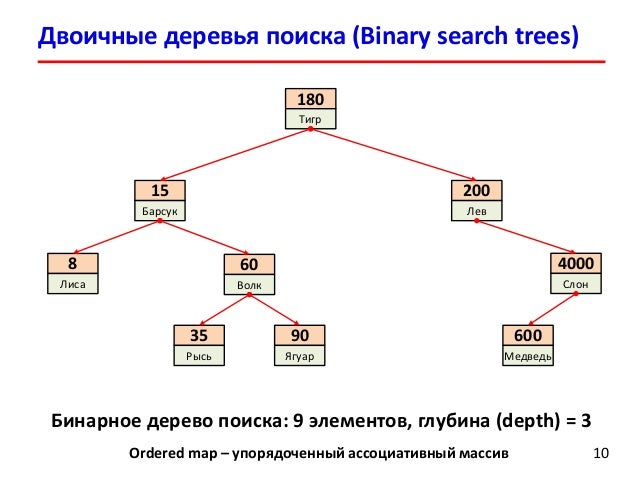 Двоичные деревья поиска (Binary search trees)

180
Тигр

15
Барсук

200
Лев

8
Лиса

60
Волк

4000
Слон

35
Рысь

90
Ягуар

600
Медведь

Бинарное дерево поиска: 9 элементов, глубина (depth) = 3

Ordered map – упорядоченный ассоциативный массив

10